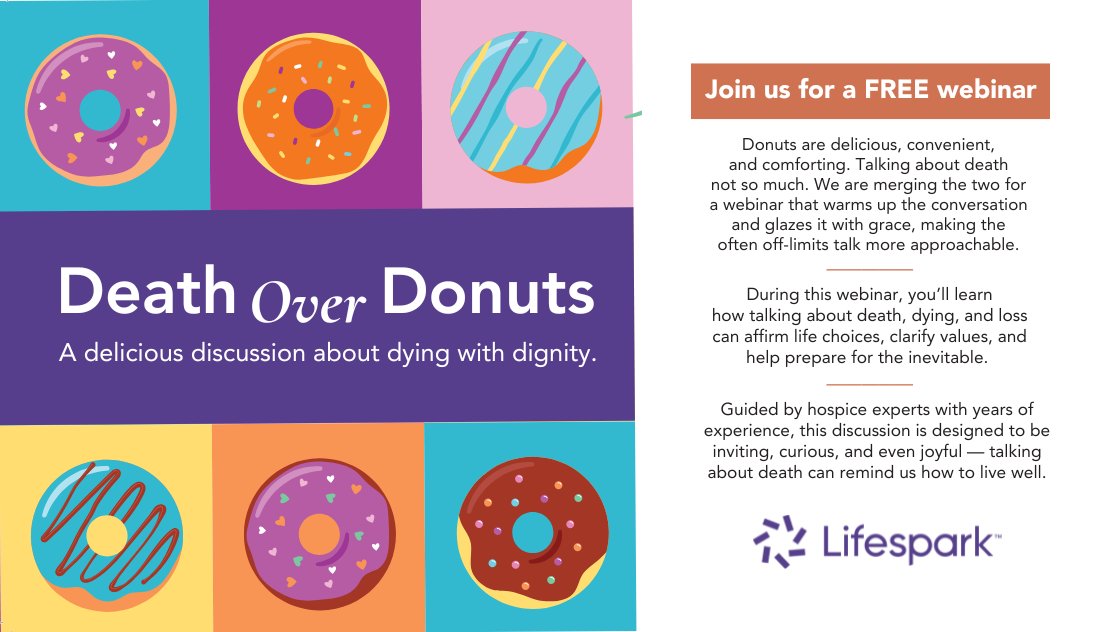 Death Over Donuts

A delicious discussion about dying with dignity.

Join us for a FREE webinar

Donuts are delicious, convenient, and comforting. Talking about death not so much. We are merging the two for a webinar that warms up the conversation and glazes it with grace, making the often off-limits talk more approachable.

During this webinar, you'll learn how talking about death, dying, and loss can affirm life choices, clarify values, and help prepare for the inevitable.

Guided by hospice experts with years of experience, this discussion is designed to be inviting, curious, and even joyful — talking about death can remind us how to live well.

Lifespark™